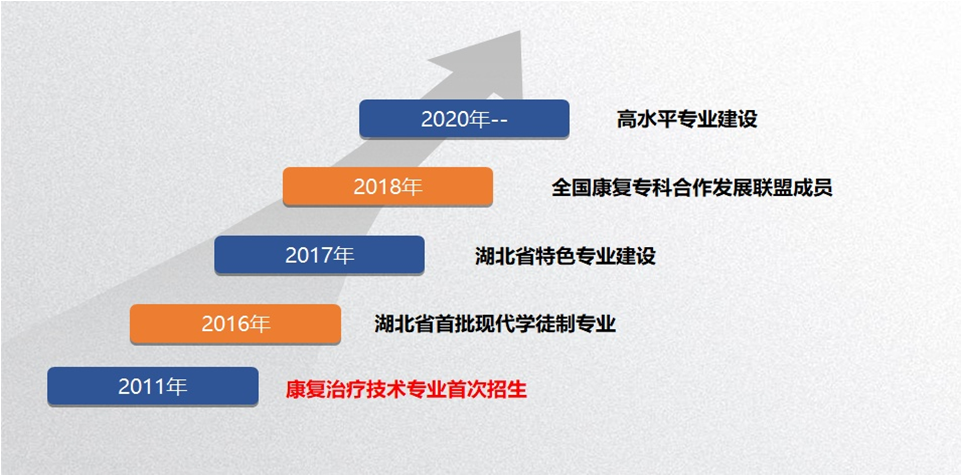 2020年--
高水平专业建设

2018年
全国康复专科合作发展联盟成员

2017年
湖北省特色专业建设

2016年
湖北省首批现代学徒制专业

2011年
康复治疗技术专业首次招生